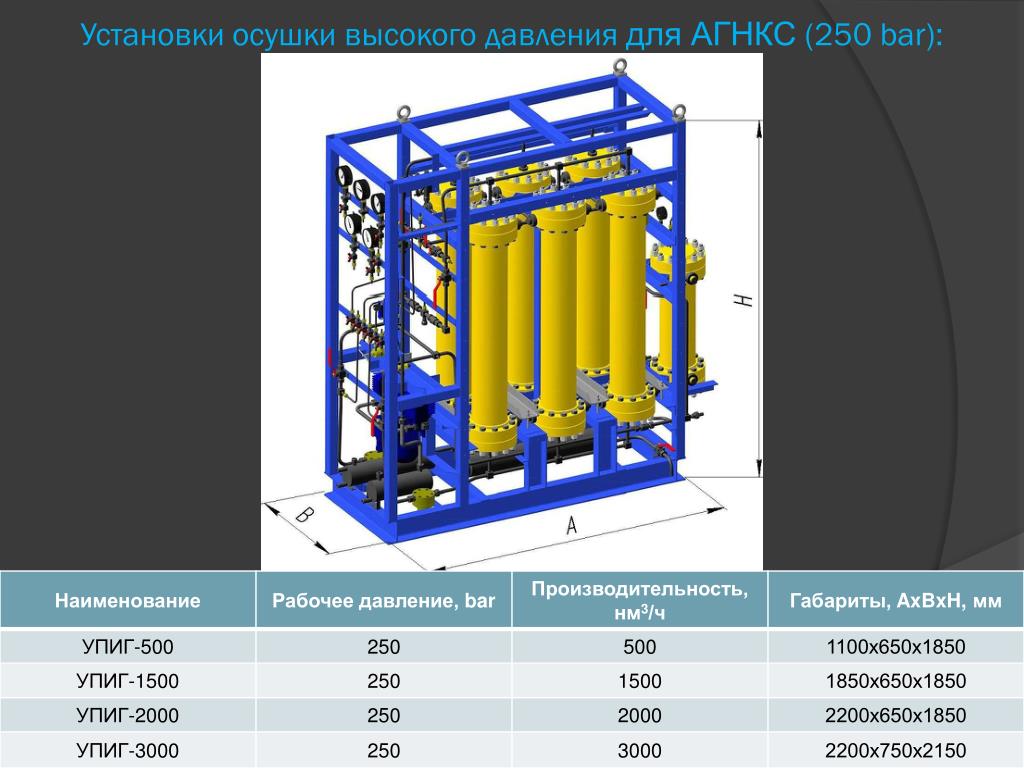 Установки осушки высокого давления для АГНКС (250 bar):

H

B

A

| Наименование | Рабочее давление, bar | Производительность, нм$^3$/ч | Габариты, AxBxH, мм |
|---|---|---|---|
| УПИГ-500 | 250 | 500 | 1100x650x1850 |
| УПИГ-1500 | 250 | 1500 | 1850x650x1850 |
| УПИГ-2000 | 250 | 2000 | 2200x650x1850 |
| УПИГ-3000 | 250 | 3000 | 2200x750x2150 |